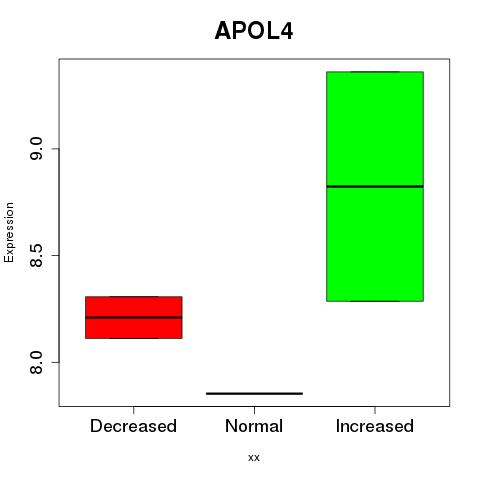 APOL4

Expression

9.0
8.5
8.0

Decreased
Normal
Increased

xx